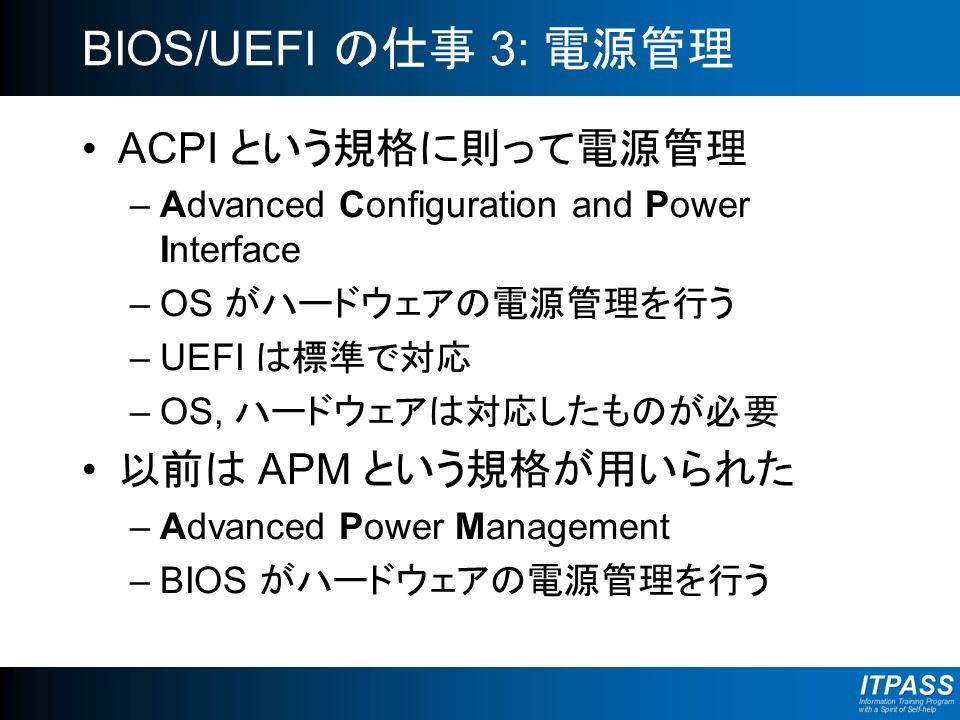 BIOS/UEFI の仕事 3: 電源管理

• ACPI という規格に則って電源管理
 – Advanced Configuration and Power Interface
 – OS がハードウェアの電源管理を行う
 – UEFI は標準で対応
 – OS, ハードウェアは対応したものが必要
• 以前は APM という規格が用いられた
 – Advanced Power Management
 – BIOS がハードウェアの電源管理を行う

ITPASS
Information Training Program with a Spirit of Self-help